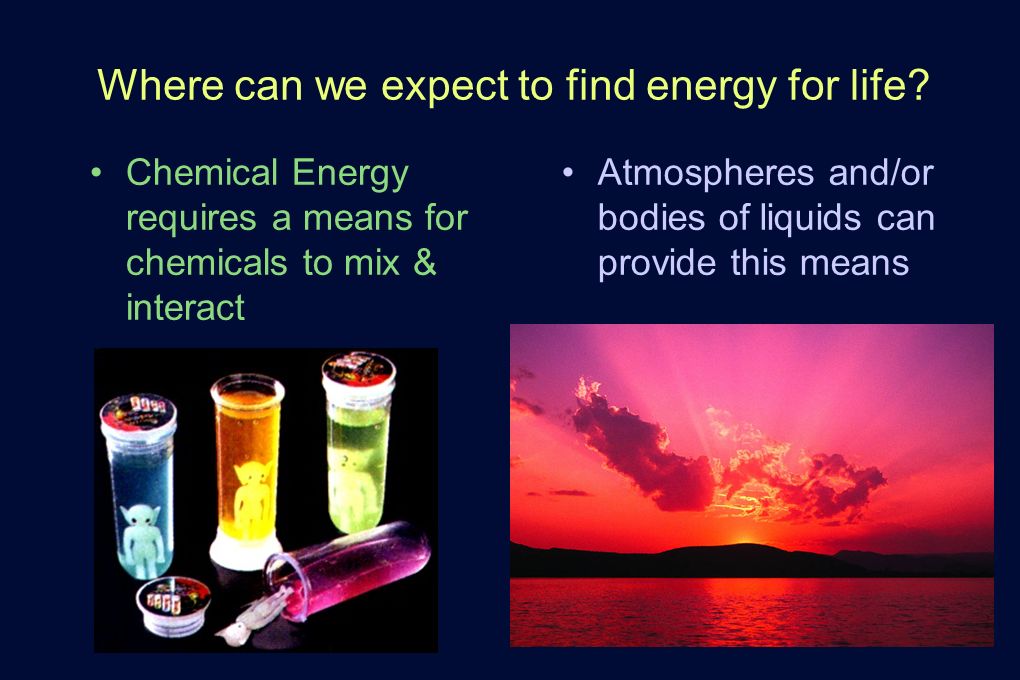 Where can we expect to find energy for life?

• Chemical Energy requires a means for chemicals to mix & interact

• Atmospheres and/or bodies of liquids can provide this means